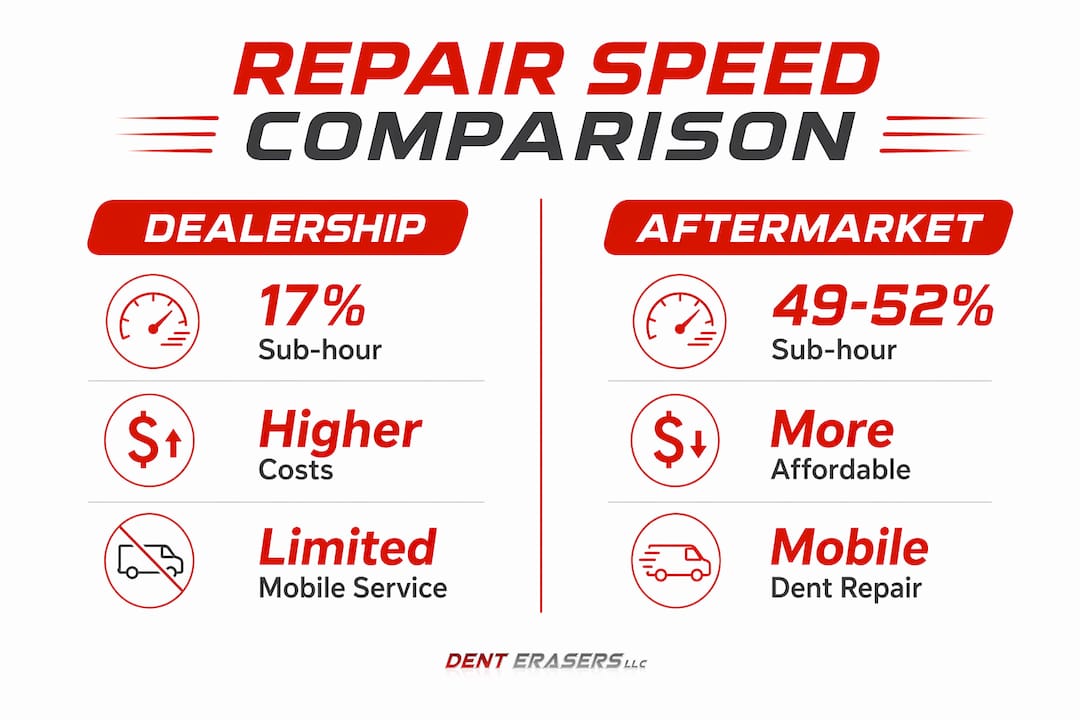 REPAIR SPEED
COMPARISON

DEALERSHIP

17%
Sub-hour

Higher
Costs

Limited
Mobile Service

AFTERMARKET

49-52%
Sub-hour

More
Affordable

Mobile
Dent Repair

DENT ERASERS LLC